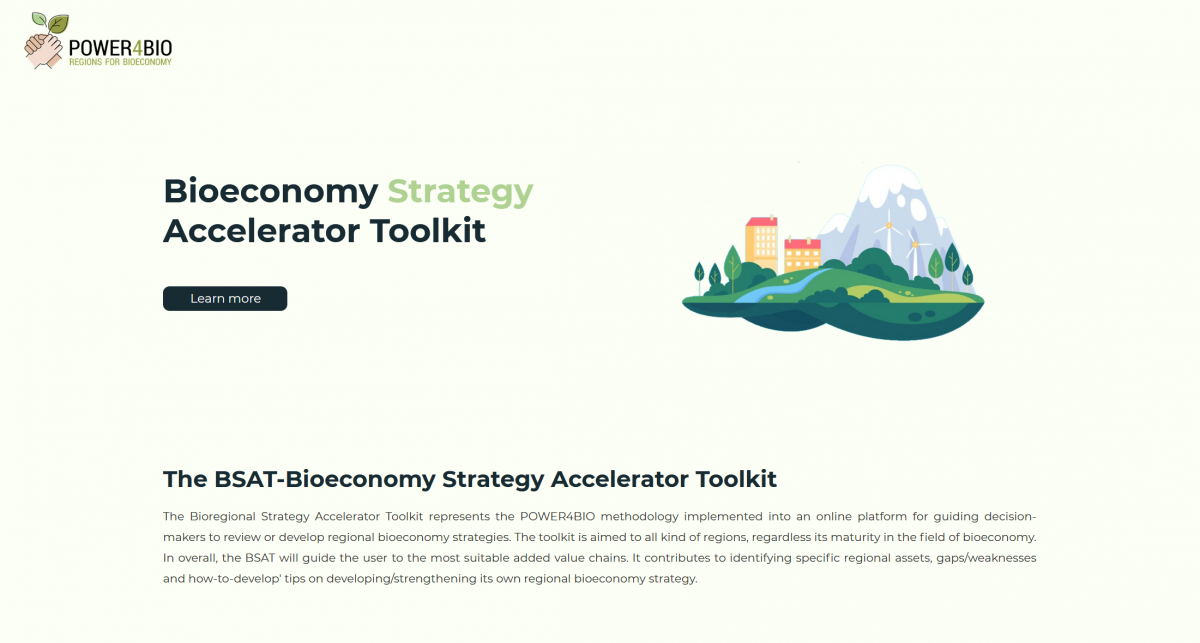 POWER4BIO
REGIONS FOR BIOECONOMY

Bioeconomy Strategy Accelerator Toolkit

Learn more

The BSAT-Bioeconomy Strategy Accelerator Toolkit

The Bioregional Strategy Accelerator Toolkit represents the POWER4BIO methodology implemented into an online platform for guiding decision-makers to review or develop regional bioeconomy strategies. The toolkit is aimed to all kind of regions, regardless its maturity in the field of bioeconomy. In overall, the BSAT will guide the user to the most suitable added value chains. It contributes to identifying specific regional assets, gaps/weaknesses and how-to-develop' tips on developing/strengthening its own regional bioeconomy strategy.